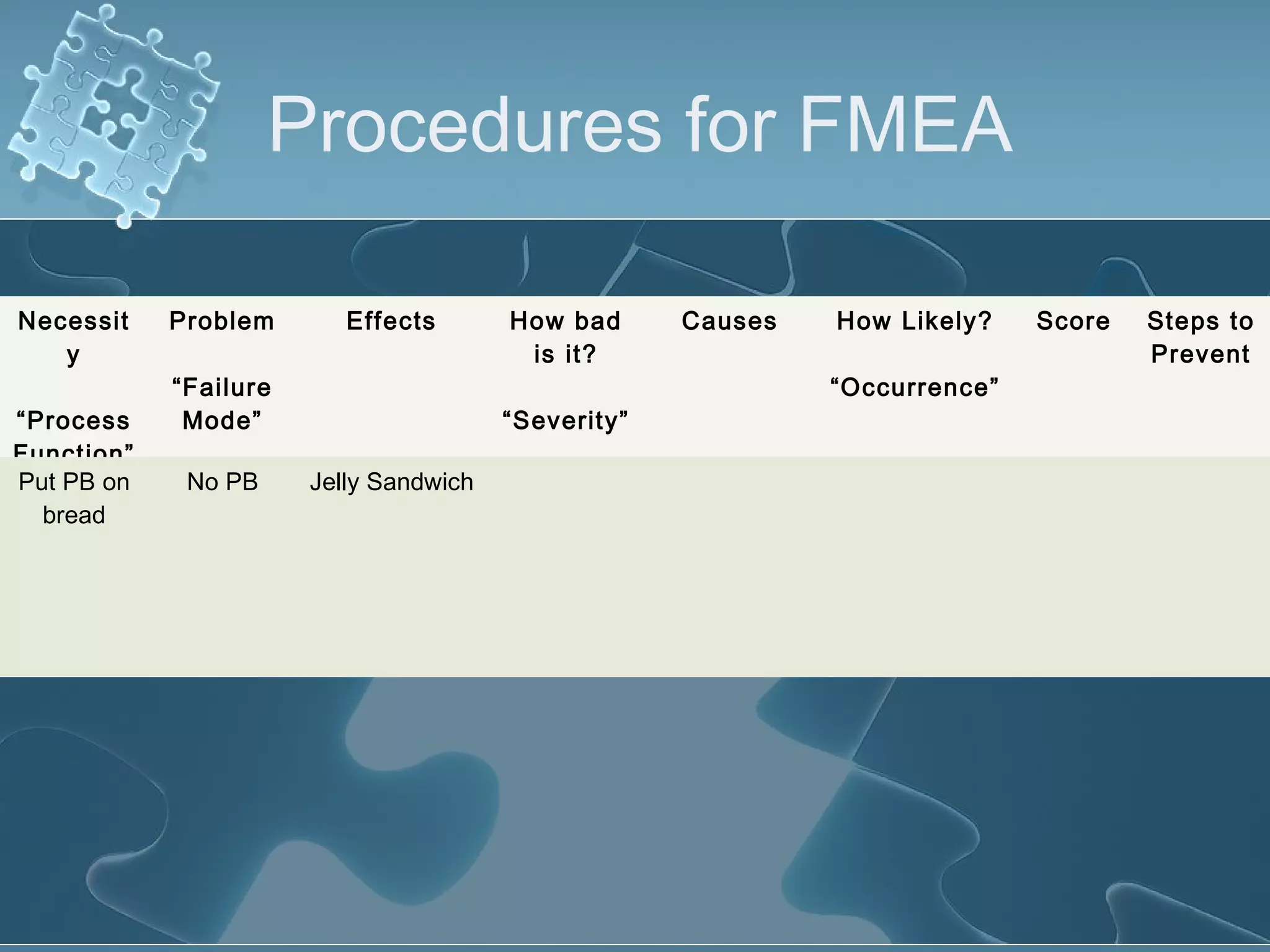 Procedures for FMEA

| Necessity “Process Function” | Problem “Failure Mode” | Effects | How bad is it? “Severity” | Causes | How Likely? “Occurrence” | Score | Steps to Prevent |
|---|---|---|---|---|---|---|---|
| Put PB on bread | No PB | Jelly Sandwich | | | | | |